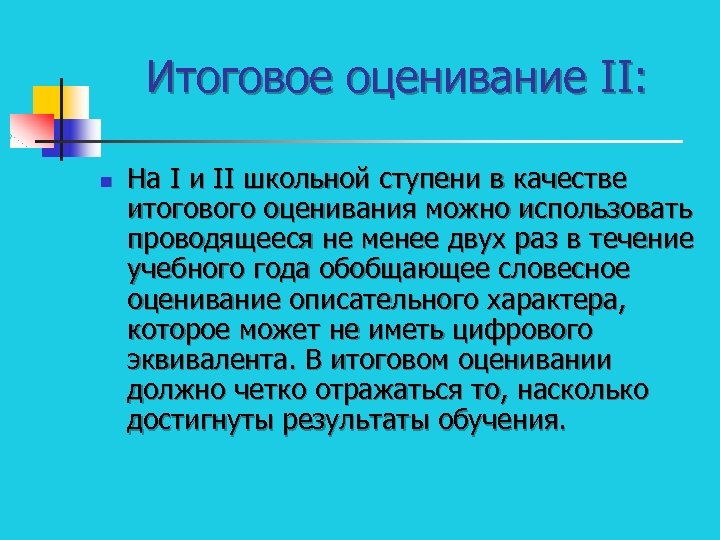 Итоговое оценивание II:

На I и II школьной ступени в качестве итогового оценивания можно использовать проводящееся не менее двух раз в течение учебного года обобщающее словесное оценивание описательного характера, которое может не иметь цифрового эквивалента. В итоговом оценивании должно четко отражаться то, насколько достигнуты результаты обучения.